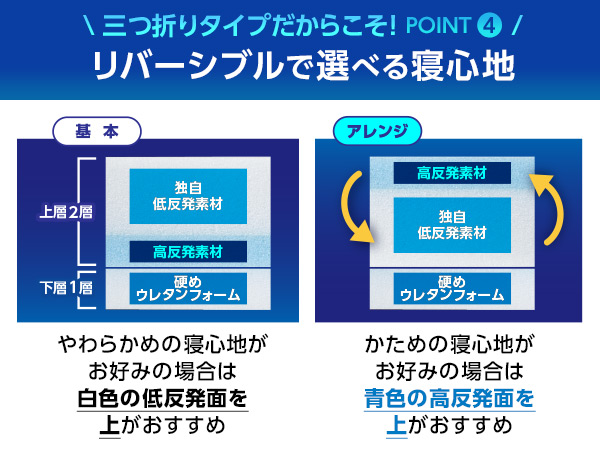 \ 三つ折りタイプだからこそ! POINT 4 /
リバーシブルで選べる寝心地

基 本

上層2層
独自
低反発素材
高反発素材

下層1層
硬め
ウレタンフォーム

やわらかめの寝心地が
お好みの場合は
白色の低反発面を
上がおすすめ

アレンジ

高反発素材
独自
低反発素材
硬め
ウレタンフォーム

かための寝心地が
お好みの場合は
青色の高反発面を
上がおすすめ